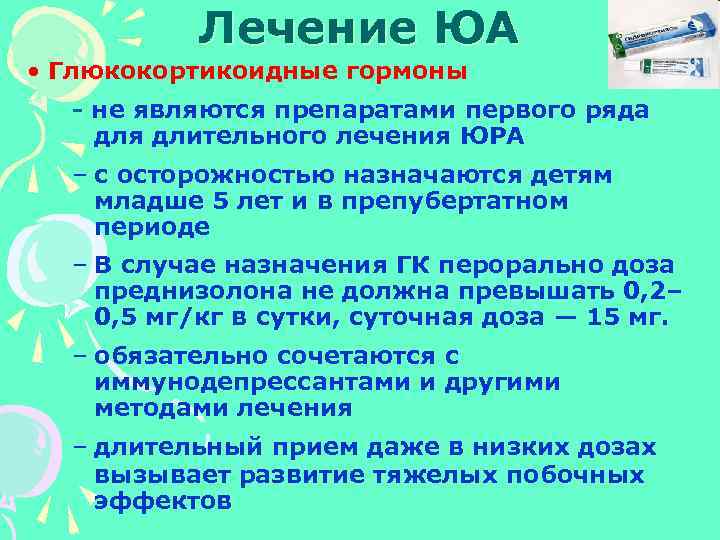 Лечение ЮА

• Глюкокортикоидные гормоны

- не являются препаратами первого ряда для длительного лечения ЮРА

– с осторожностью назначаются детям младше 5 лет и в препубертатном периоде

– В случае назначения ГК перорально доза преднизолона не должна превышать 0,2–0,5 мг/кг в сутки, суточная доза — 15 мг.

– обязательно сочетаются с иммунодепрессантами и другими методами лечения

– длительный прием даже в низких дозах вызывает развитие тяжелых побочных эффектов